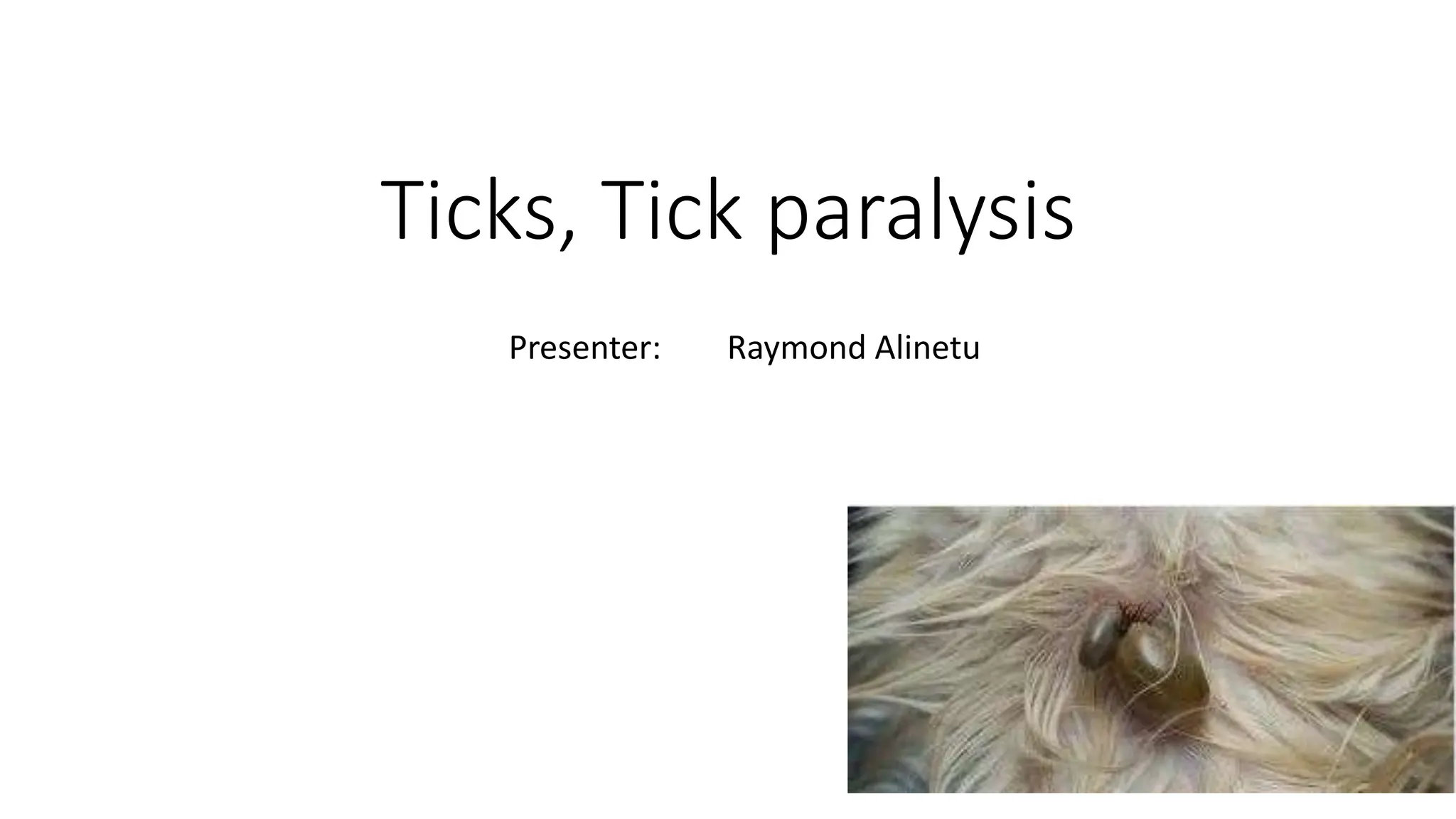 Ticks, Tick paralysis

Presenter: Raymond Alinetu